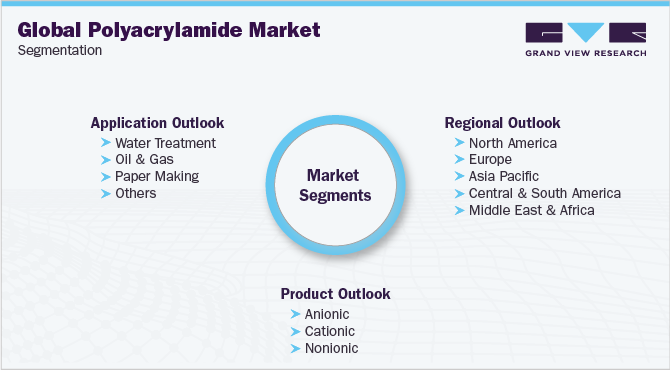 Global Polyacrylamide Market
Segmentation

GRAND VIEW RESEARCH

Application Outlook
Water Treatment
Oil & Gas
Paper Making
Others

Market Segments

Regional Outlook
North America
Europe
Asia Pacific
Central & South America
Middle East & Africa

Product Outlook
Anionic
Cationic
Nonionic